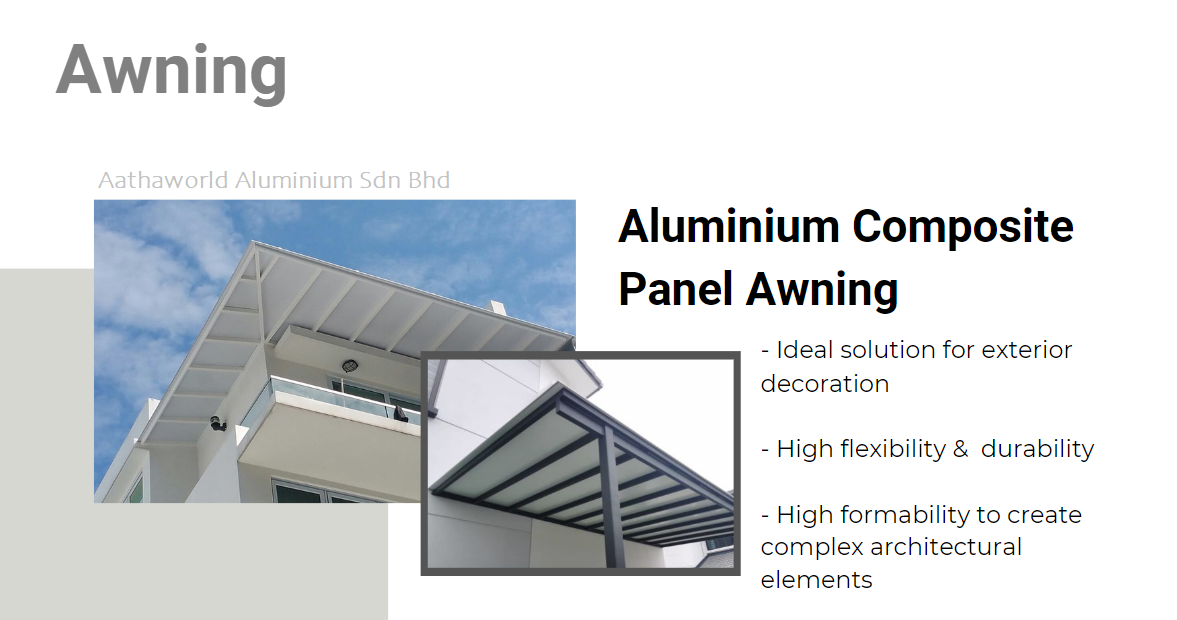 Awning

Aathaworld Aluminium Sdn Bhd

Aluminium Composite Panel Awning

- Ideal solution for exterior decoration

- High flexibility & durability

- High formability to create complex architectural elements